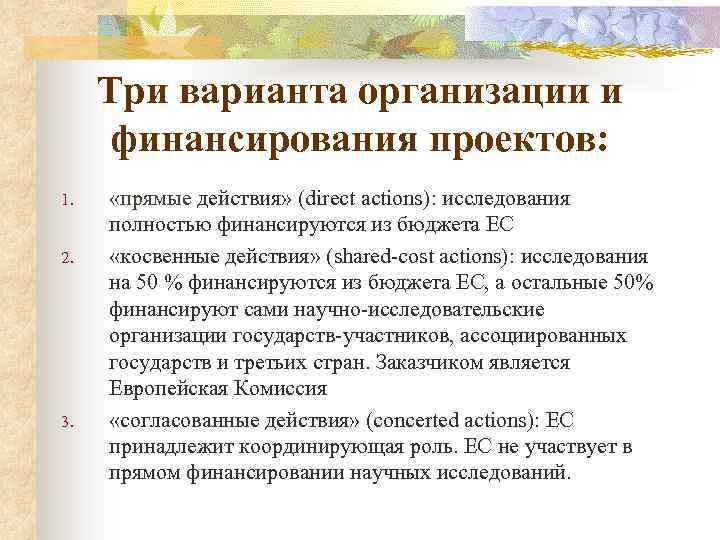 Три варианта организации и финансирования проектов:

1. «прямые действия» (direct actions): исследования полностью финансируются из бюджета ЕС

2. «косвенные действия» (shared-cost actions): исследования на 50 % финансируются из бюджета ЕС, а остальные 50% финансируют сами научно-исследовательские организации государств-участников, ассоциированных государств и третьих стран. Заказчиком является Европейская Комиссия

3. «согласованные действия» (concerted actions): ЕС принадлежит координирующая роль. ЕС не участвует в прямом финансировании научных исследований.